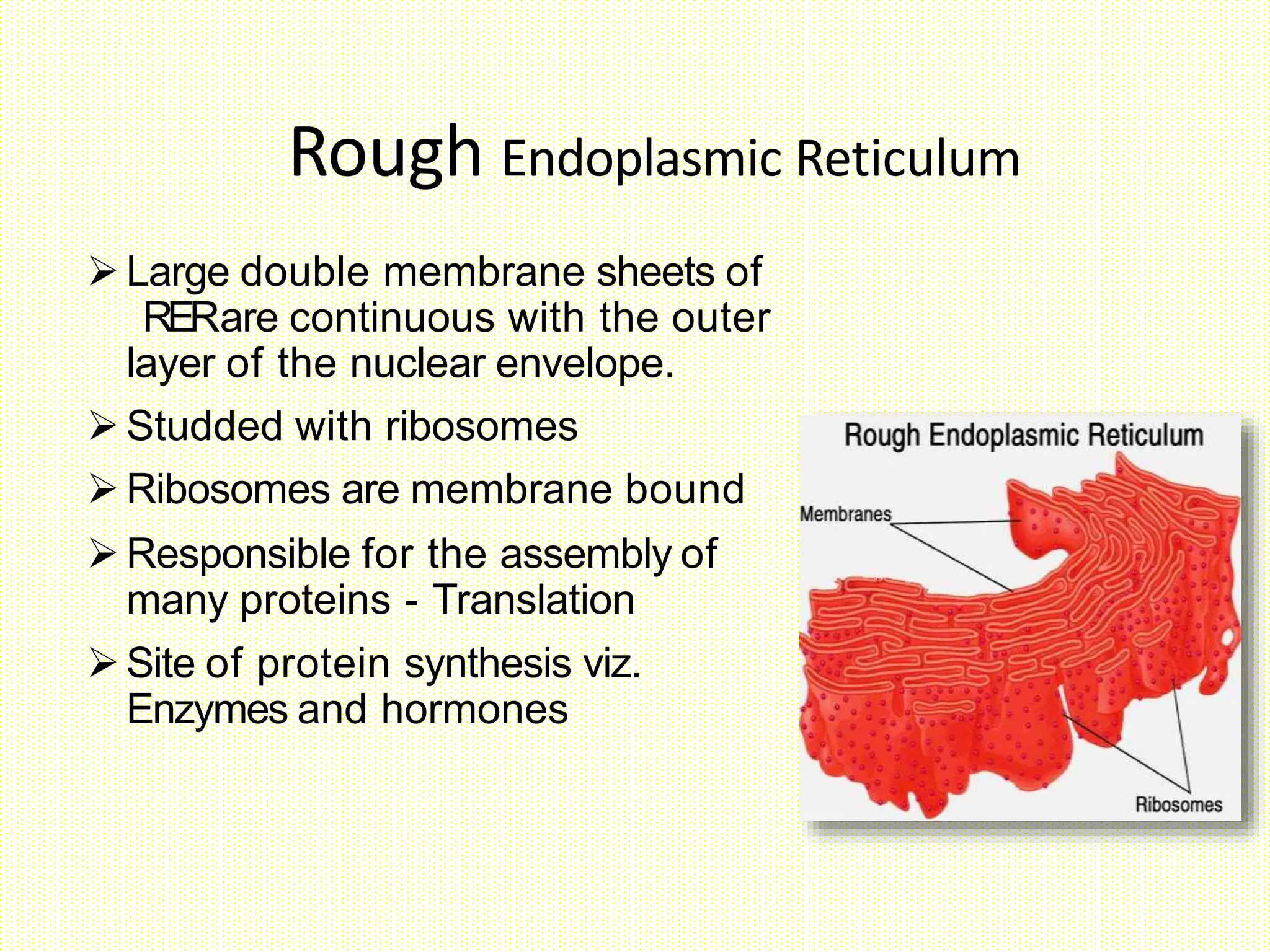 Rough Endoplasmic Reticulum

➢ Large double membrane sheets of RERare continuous with the outer layer of the nuclear envelope.

➢ Studded with ribosomes

➢ Ribosomes are membrane bound

➢ Responsible for the assembly of many proteins - Translation

➢ Site of protein synthesis viz. Enzymes and hormones

Rough Endoplasmic Reticulum

Membranes

Ribosomes